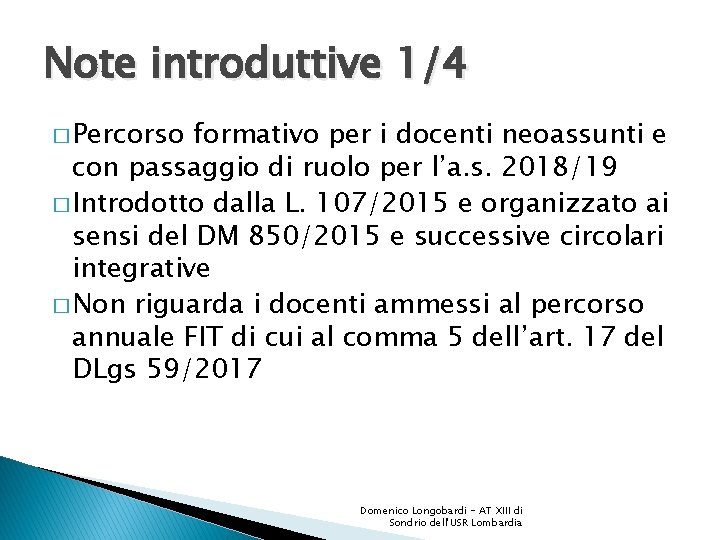 Note introduttive 1/4

□ Percorso formativo per i docenti neoassunti e con passaggio di ruolo per l'a.s. 2018/19

□ Introdotto dalla L. 107/2015 e organizzato ai sensi del DM 850/2015 e successive circolari integrative

□ Non riguarda i docenti ammessi al percorso annuale FIT di cui al comma 5 dell'art. 17 del DLgs 59/2017

Domenico Longobardi - AT XIII di Sondrio dell'USR Lombardia